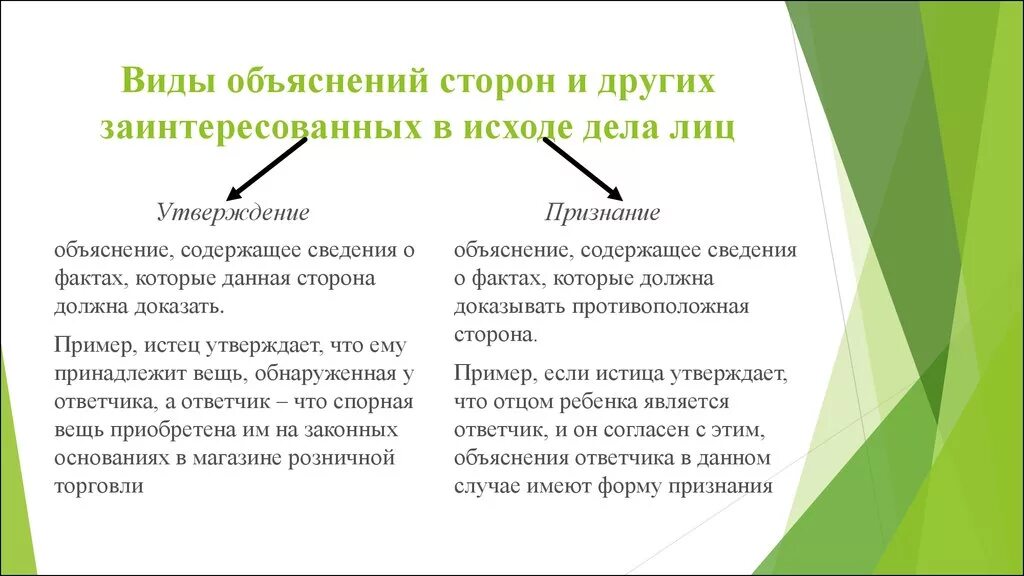 Виды объяснений сторон и других заинтересованных в исходе дела лиц

Утверждение

объяснение, содержащее сведения о фактах, которые данная сторона должна доказать.

Пример, истец утверждает, что ему принадлежит вещь, обнаруженная у ответчика, а ответчик – что спорная вещь приобретена им на законных основаниях в магазине розничной торговли

Признание

объяснение, содержащее сведения о фактах, которые должна доказывать противоположная сторона.

Пример, если истица утверждает, что отцом ребенка является ответчик, и он согласен с этим, объяснения ответчика в данном случае имеют форму признания